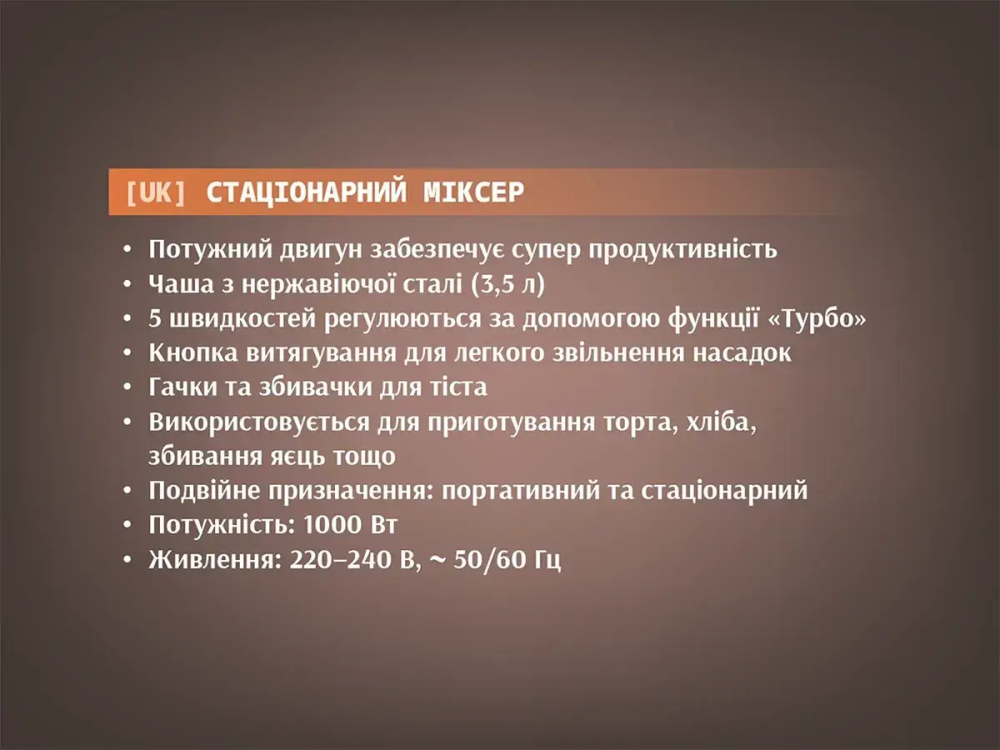 [UK] СТАЦІОНАРНИЙ МІКСЕР

• Потужний двигун забезпечує супер продуктивність
• Чаша з нержавіючої сталі (3,5 л)
• 5 швидкостей регулюються за допомогою функції «Турбо»
• Кнопка витягування для легкого звільнення насадок
• Гачки та збивачки для тіста
• Використовується для приготування торта, хліба, збивання яєць тощо
• Подвійне призначення: портативний та стаціонарний
• Потужність: 1000 Вт
• Живлення: 220–240 В, ~ 50/60 Гц